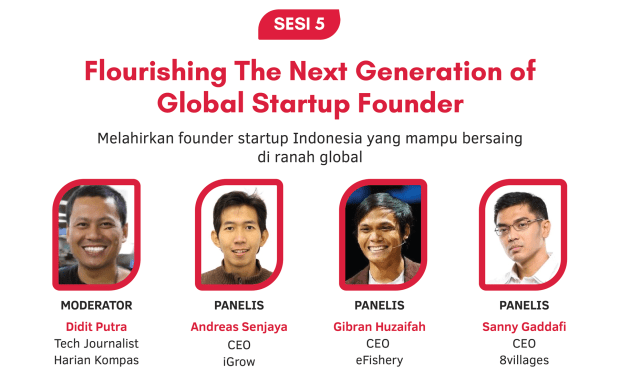 SESI 5

Flourishing The Next Generation of Global Startup Founder

Melahirkan founder startup Indonesia yang mampu bersaing di ranah global

MODERATOR
Didit Putra
Tech Journalist
Harian Kompas

PANELIS
Andreas Senjaya
CEO
iGrow

PANELIS
Gibran Huzaifah
CEO
eFishery

PANELIS
Sanny Gaddafi
CEO
8villages